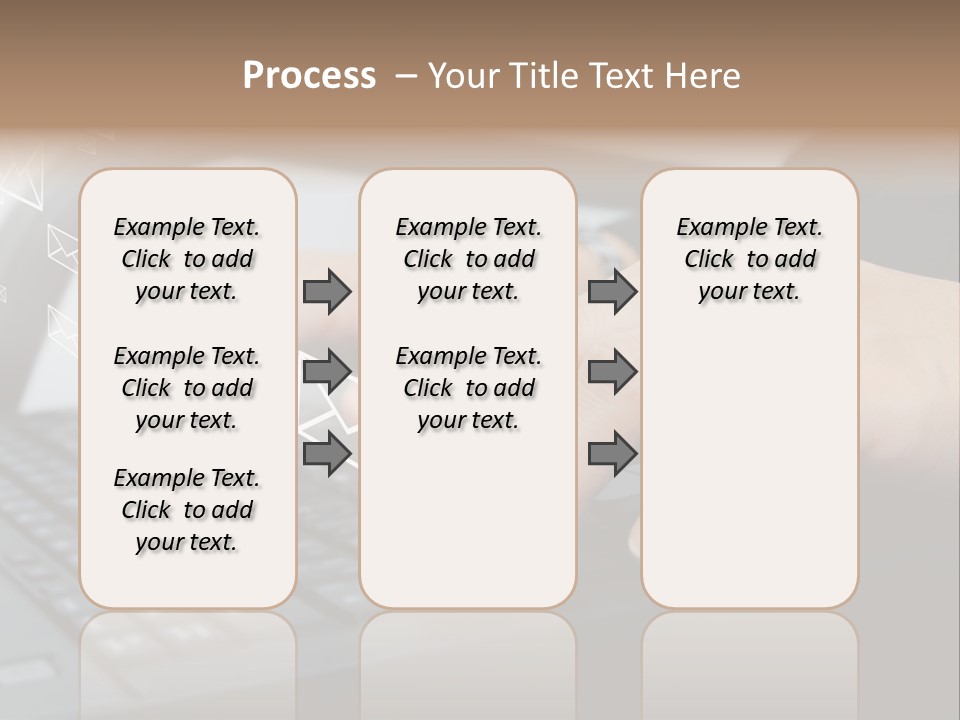 Process – Your Title Text Here

Example Text. Click to add your text.

Example Text. Click to add your text.

Example Text. Click to add your text.

Example Text. Click to add your text.

Example Text. Click to add your text.

Example Text. Click to add your text.